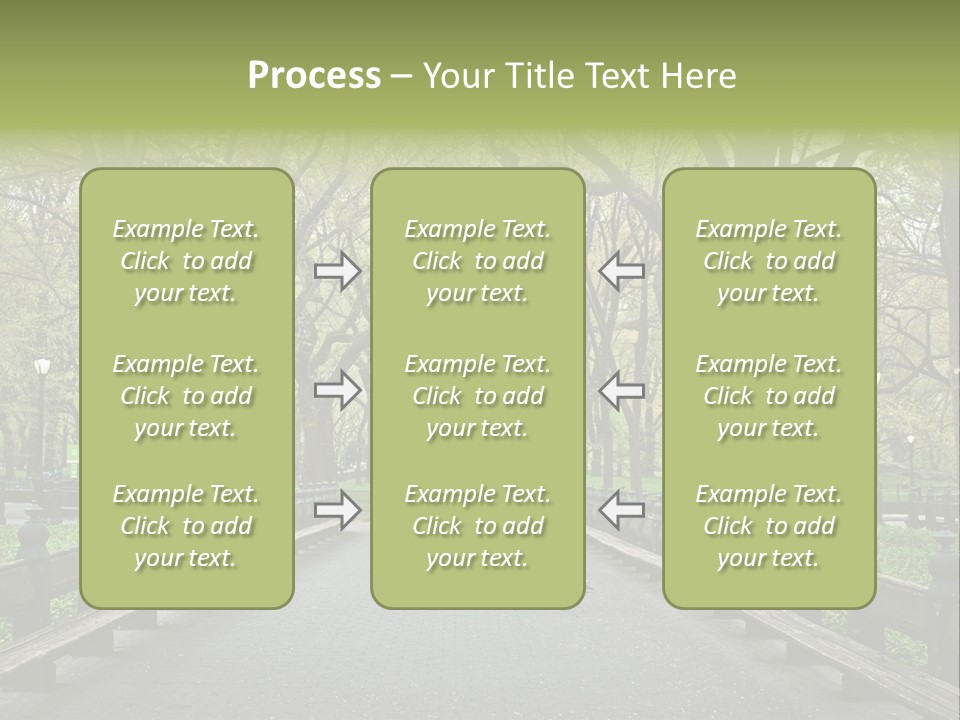 Process – Your Title Text Here

Example Text. Click to add your text.

Example Text. Click to add your text.

Example Text. Click to add your text.

Example Text. Click to add your text.

Example Text. Click to add your text.

Example Text. Click to add your text.

Example Text. Click to add your text.

Example Text. Click to add your text.

Example Text. Click to add your text.